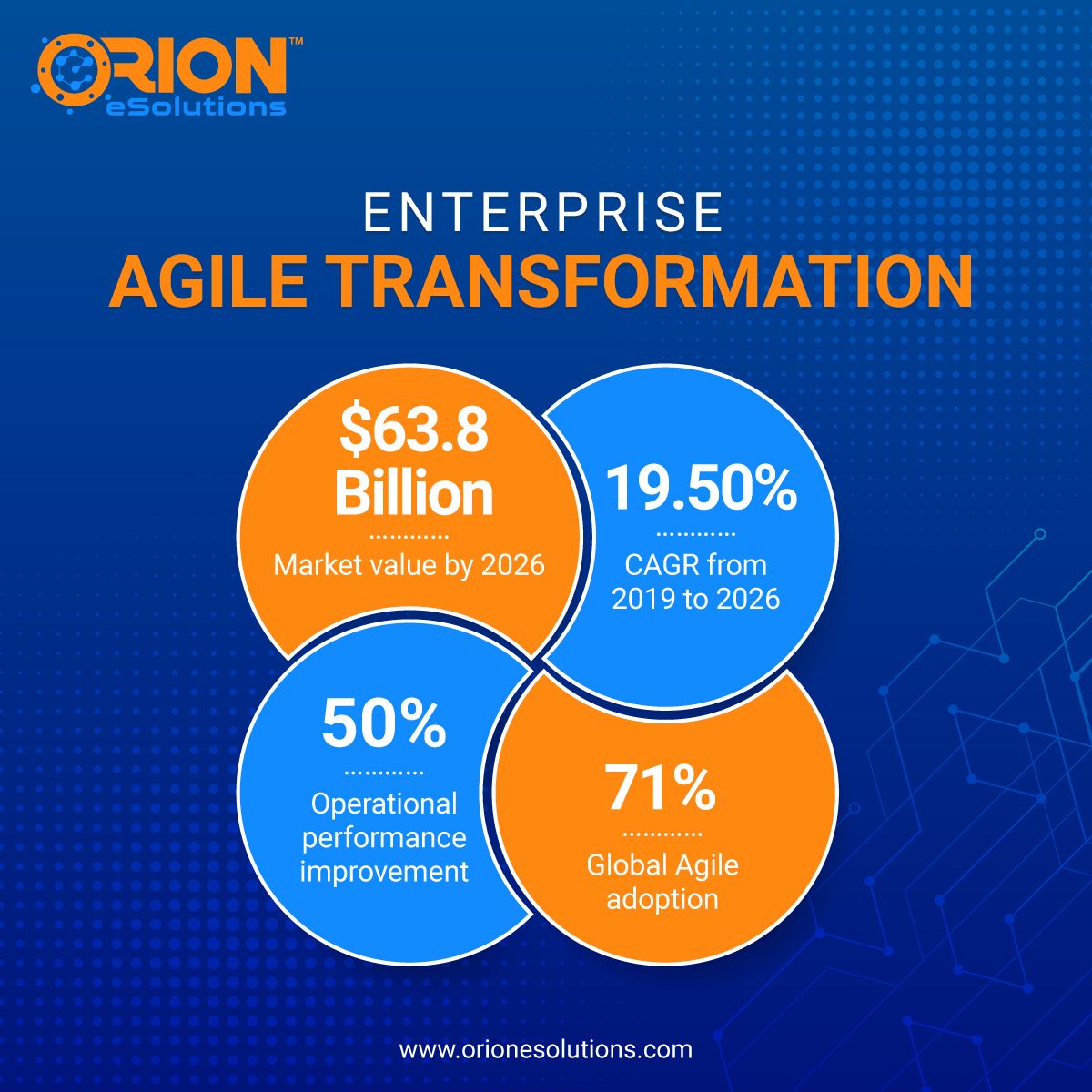 ORION™
eSolutions

ENTERPRISE
AGILE TRANSFORMATION

\$63.8 Billion
Market value by 2026

19.50%
CAGR from 2019 to 2026

50%
Operational performance improvement

71%
Global Agile adoption

www.orionesolutions.com